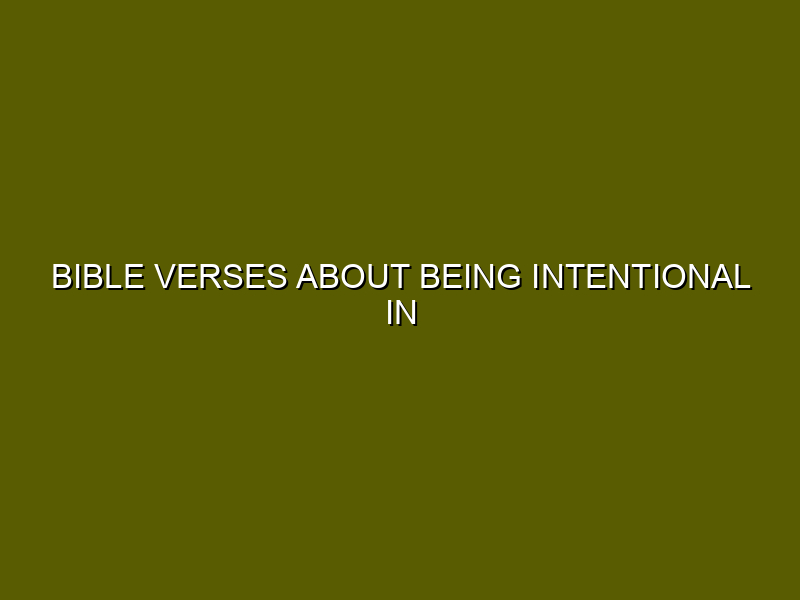 BIBLE VERSES ABOUT BEING INTENTIONAL IN